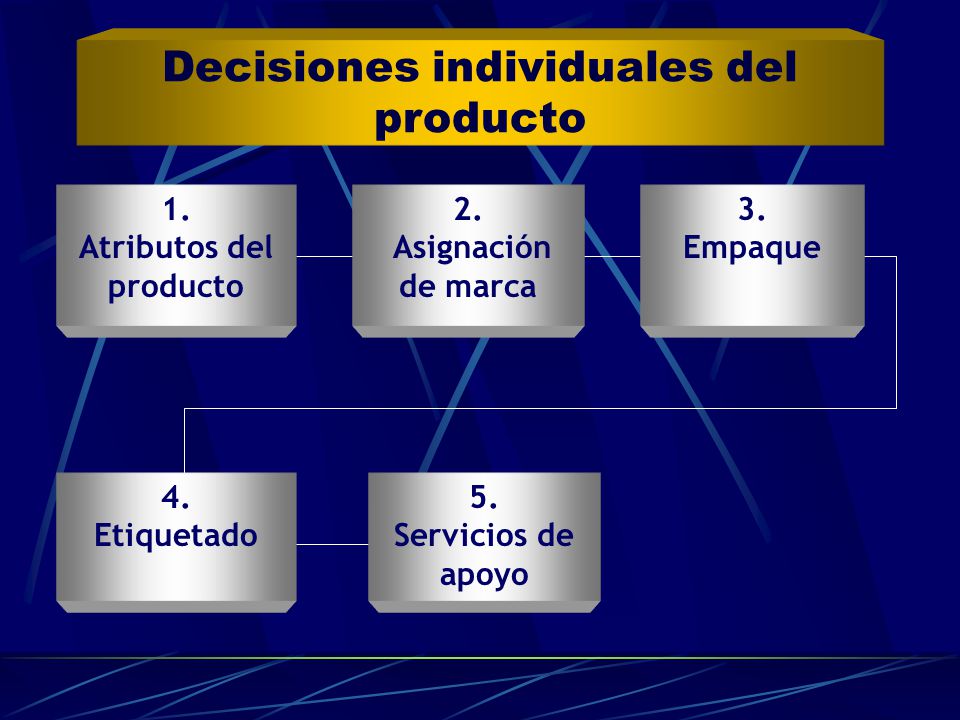 Decisiones individuales del producto

1.
Atributos del producto

2.
Asignación de marca

3.
Empaque

4.
Etiquetado

5.
Servicios de apoyo